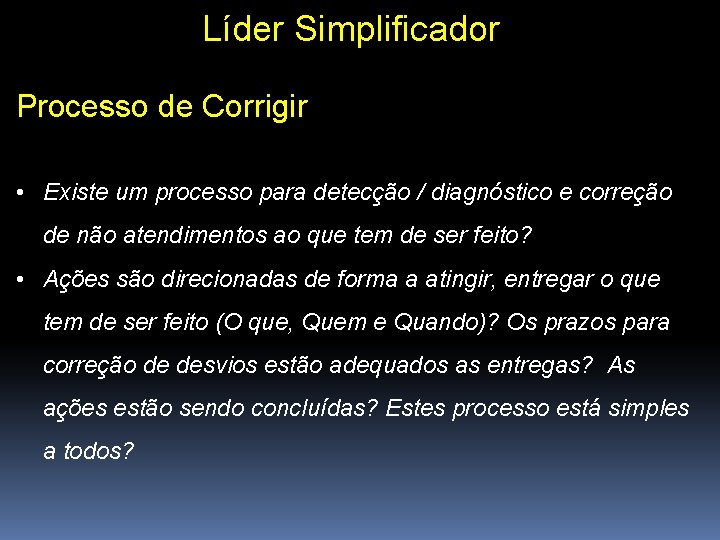 Líder Simplificador

Processo de Corrigir

• Existe um processo para detecção / diagnóstico e correção de não atendimentos ao que tem de ser feito?

• Ações são direcionadas de forma a atingir, entregar o que tem de ser feito (O que, Quem e Quando)? Os prazos para correção de desvios estão adequados as entregas? As ações estão sendo concluídas? Estes processo está simples a todos?